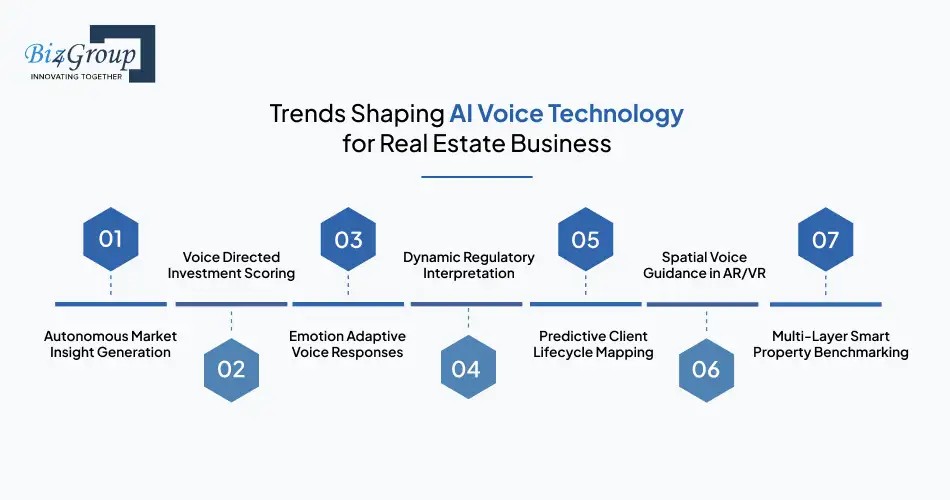 Biz4Group
INNOVATING TOGETHER

Trends Shaping AI Voice Technology for Real Estate Business

01
Autonomous Market Insight Generation

02
Voice Directed Investment Scoring

03
Emotion Adaptive Voice Responses

04
Dynamic Regulatory Interpretation

05
Predictive Client Lifecycle Mapping

06
Spatial Voice Guidance in AR/VR

07
Multi-Layer Smart Property Benchmarking